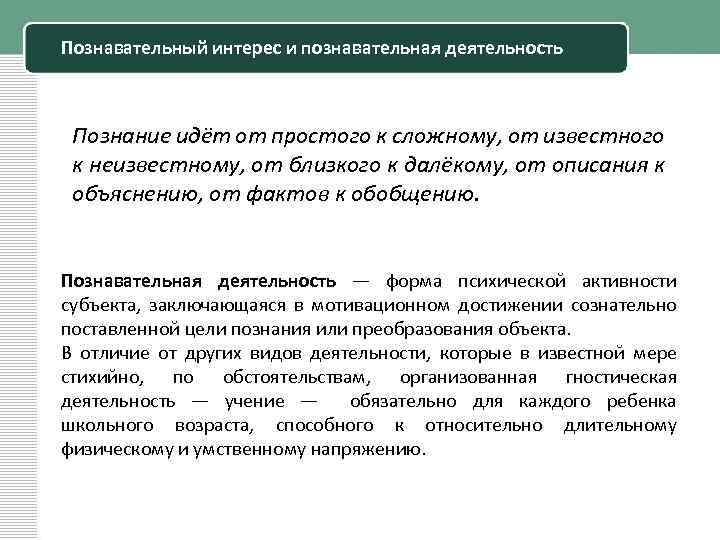 Познавательный интерес и познавательная деятельность

Познание идёт от простого к сложному, от известного к неизвестному, от близкого к далёкому, от описания к объяснению, от фактов к обобщению.

Познавательная деятельность — форма психической активности субъекта, заключающаяся в мотивационном достижении сознательно поставленной цели познания или преобразования объекта.
В отличие от других видов деятельности, которые в известной мере стихийно, по обстоятельствам, организованная гностическая деятельность — учение — обязательно для каждого ребенка школьного возраста, способного к относительно длительному физическому и умственному напряжению.